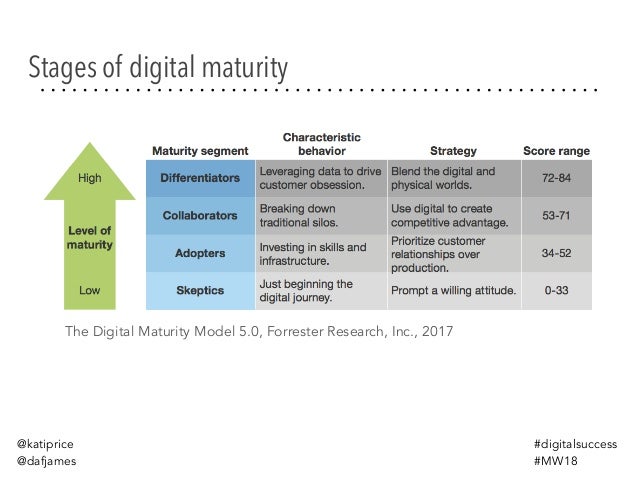 Stages of digital maturity

High

Level of maturity

Low

| Maturity segment | Characteristic behavior | Strategy | Score range |
|---|---|---|---|
| Differentiators | Leveraging data to drive customer obsession. | Blend the digital and physical worlds. | 72-84 |
| Collaborators | Breaking down traditional silos. | Use digital to create competitive advantage. | 53-71 |
| Adopters | Investing in skills and infrastructure. | Prioritize customer relationships over production. | 34-52 |
| Skeptics | Just beginning the digital journey. | Prompt a willing attitude. | 0-33 |

The Digital Maturity Model 5.0, Forrester Research, Inc., 2017

@katiprice
@dafjames

#digitalsuccess
#MW18